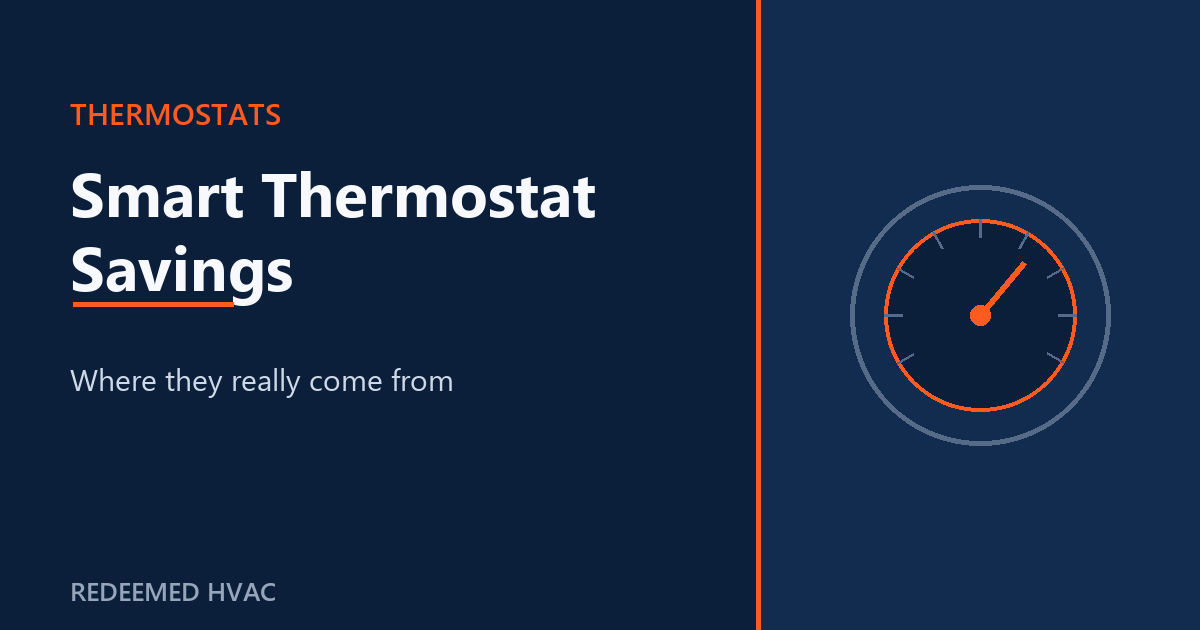 THERMOSTATS

Smart Thermostat Savings

Where they really come from

REDEEMED HVAC